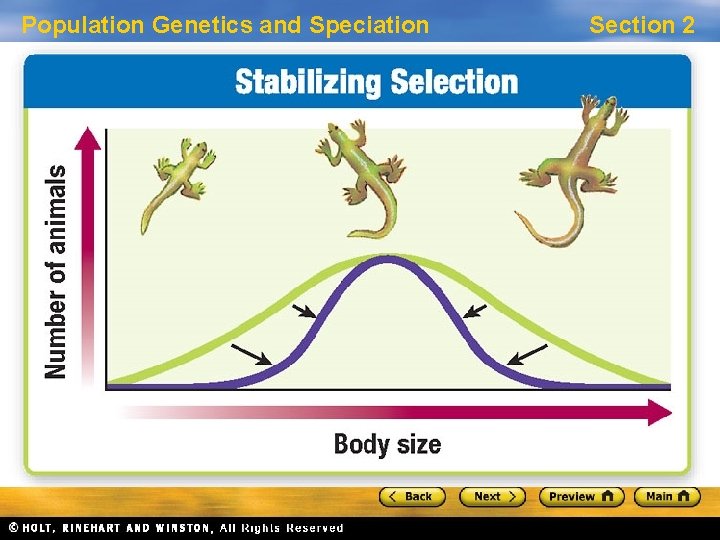 Population Genetics and Speciation

Section 2

Stabilizing Selection

Number of animals

Body size

< Back

Next >

Preview

Main

© HOLT, RINEHART AND WINSTON, All Rights Reserved